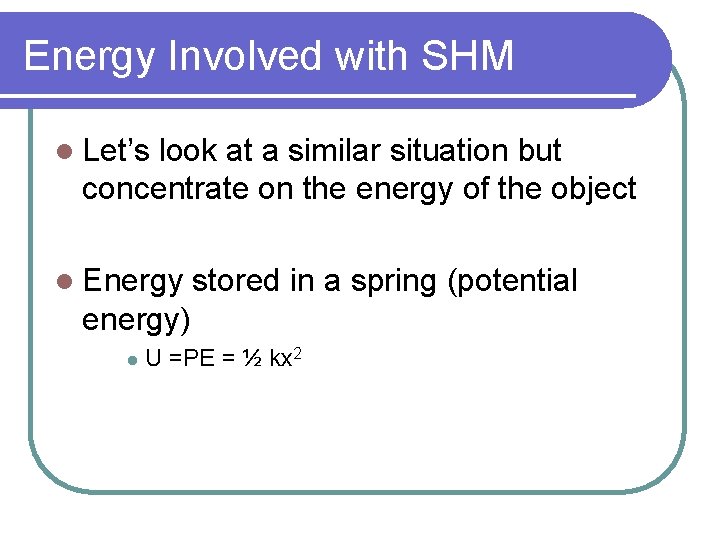 Energy Involved with SHM

Let's look at a similar situation but concentrate on the energy of the object

Energy stored in a spring (potential energy)

$U = PE = \frac{1}{2} kx^2$